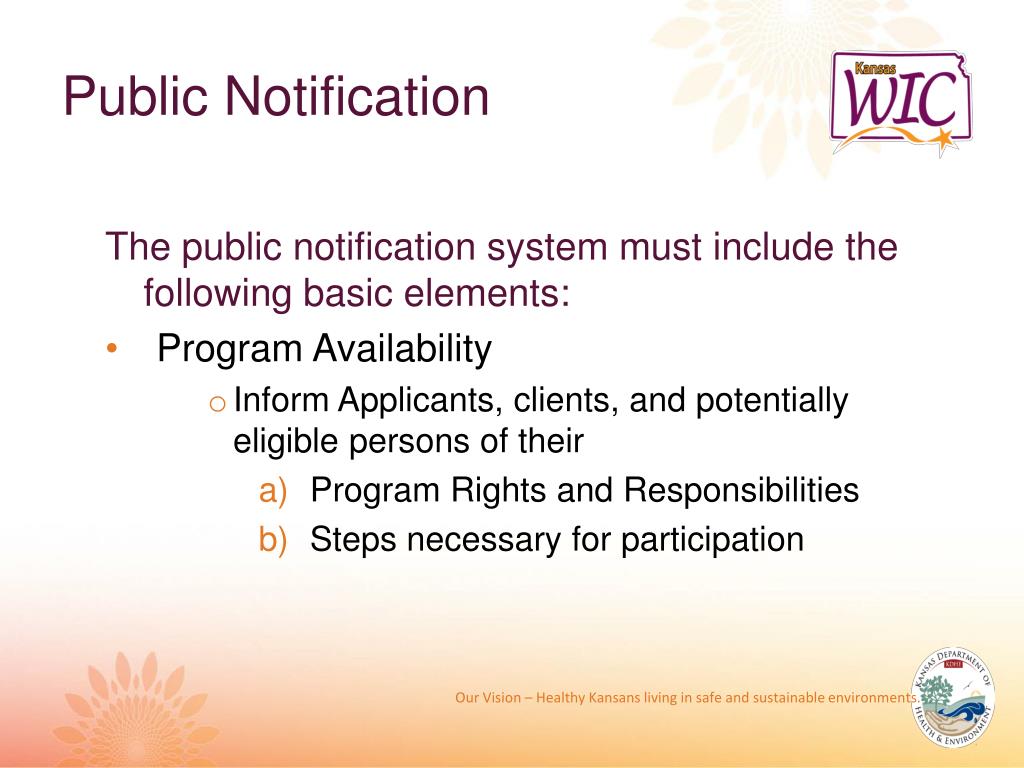 Public Notification

Kansas WIC

The public notification system must include the following basic elements:

• Program Availability

o Inform Applicants, clients, and potentially eligible persons of their

a) Program Rights and Responsibilities

b) Steps necessary for participation

Our Vision – Healthy Kansans living in safe and sustainable environments.

KANSAS DEPARTMENT OF HEALTH & ENVIRONMENT KDHE